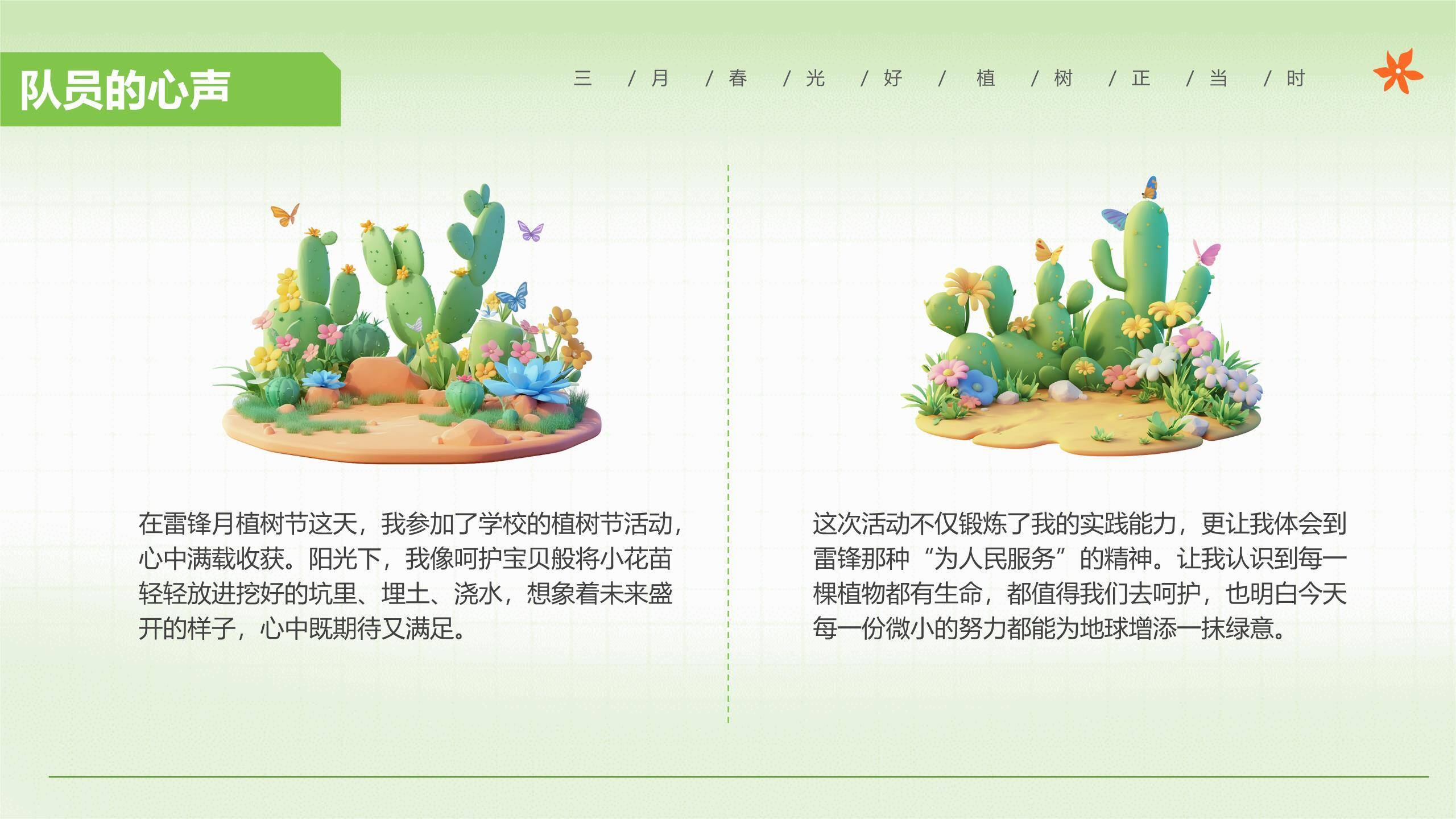 队员的心声

三 / 月 / 春 / 光 / 好 / 植 / 树 / 正 / 当 / 时

在雷锋月植树节这天，我参加了学校的植树节活动，心中满载收获。阳光下，我像呵护宝贝般将小花苗轻轻放进挖好的坑里、埋土、浇水，想象着未来盛开的样子，心中既期待又满足。

这次活动不仅锻炼了我的实践能力，更让我体会到雷锋那种“为人民服务”的精神。让我认识到每一棵植物都有生命，都值得我们去呵护，也明白今天每一份微小的努力都能为地球增添一抹绿意。